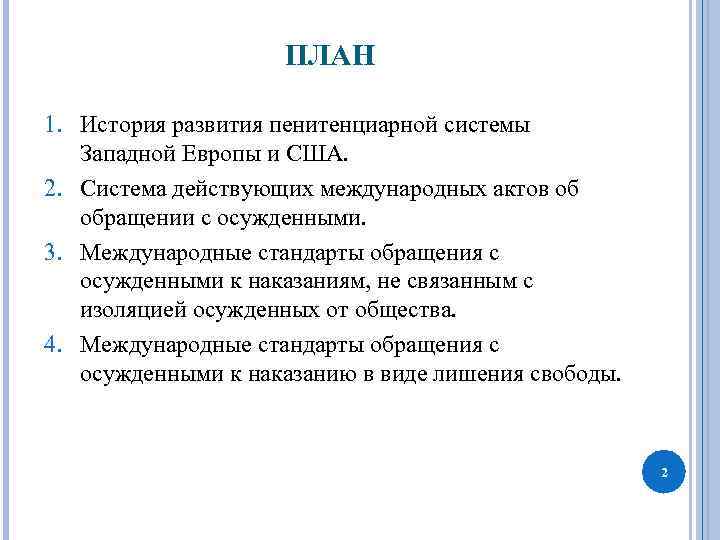 ПЛАН

1. История развития пенитенциарной системы Западной Европы и США.
2. Система действующих международных актов об обращении с осужденными.
3. Международные стандарты обращения с осужденными к наказаниям, не связанным с изоляцией осужденных от общества.
4. Международные стандарты обращения с осужденными к наказанию в виде лишения свободы.

2